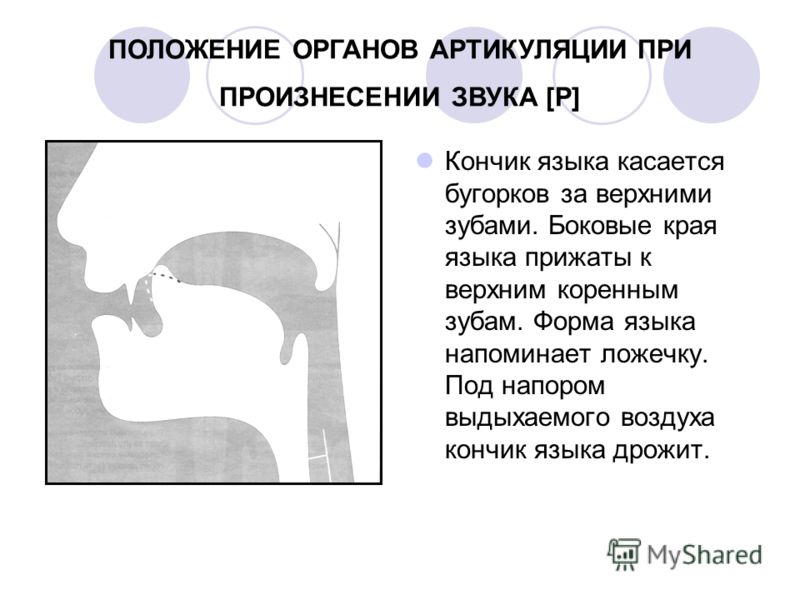 ПОЛОЖЕНИЕ ОРГАНОВ АРТИКУЛЯЦИИ ПРИ ПРОИЗНЕСЕНИИ ЗВУКА [Р]

Кончик языка касается бугорков за верхними зубами. Боковые края языка прижаты к верхним коренным зубам. Форма языка напоминает ложечку. Под напором выдыхаемого воздуха кончик языка дрожит.

MyShared